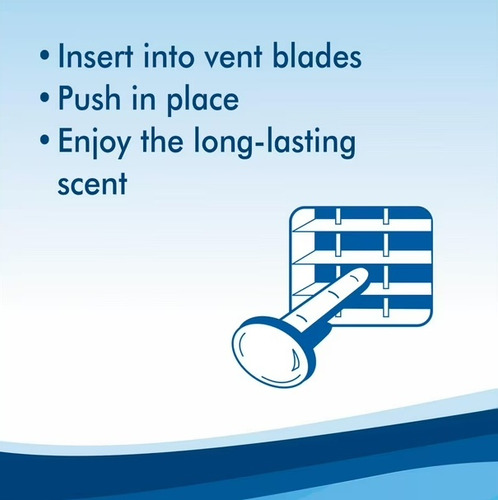 • Insert into vent blades
• Push in place
• Enjoy the long-lasting scent